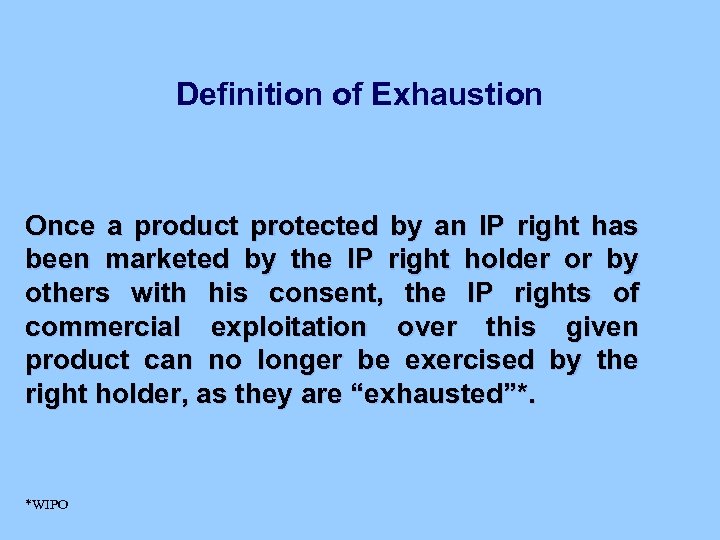 Definition of Exhaustion

Once a product protected by an IP right has been marketed by the IP right holder or by others with his consent, the IP rights of commercial exploitation over this given product can no longer be exercised by the right holder, as they are “exhausted”*.

*WIPO